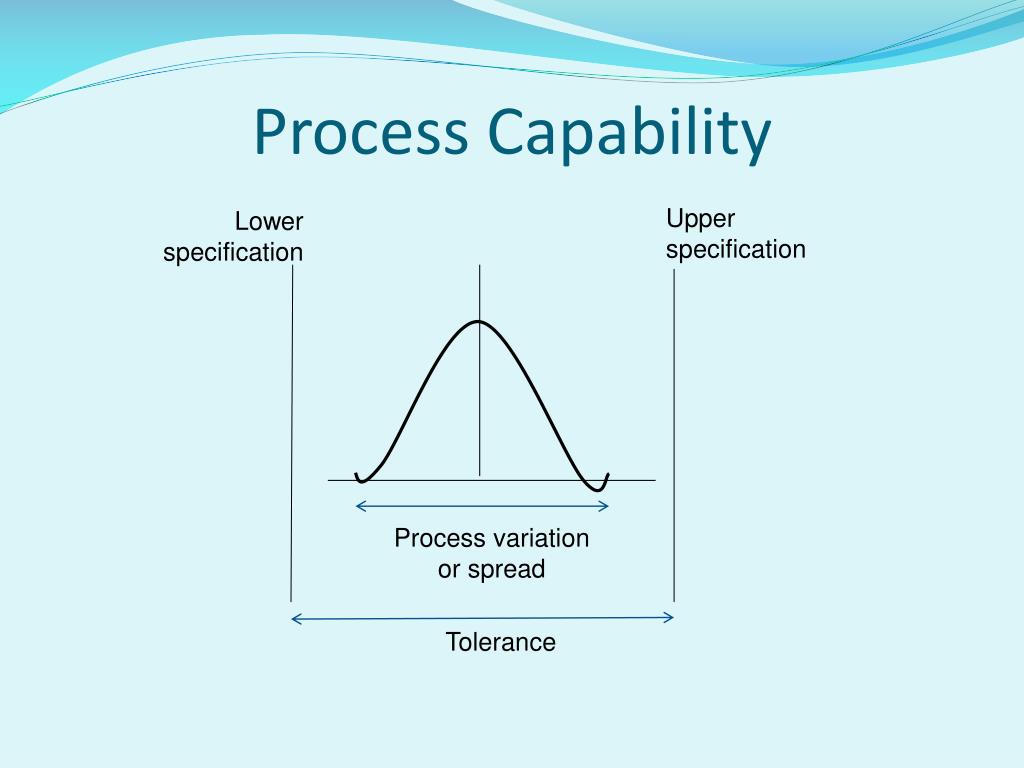 Process Capability

Lower specification

Upper specification

Process variation or spread

Tolerance